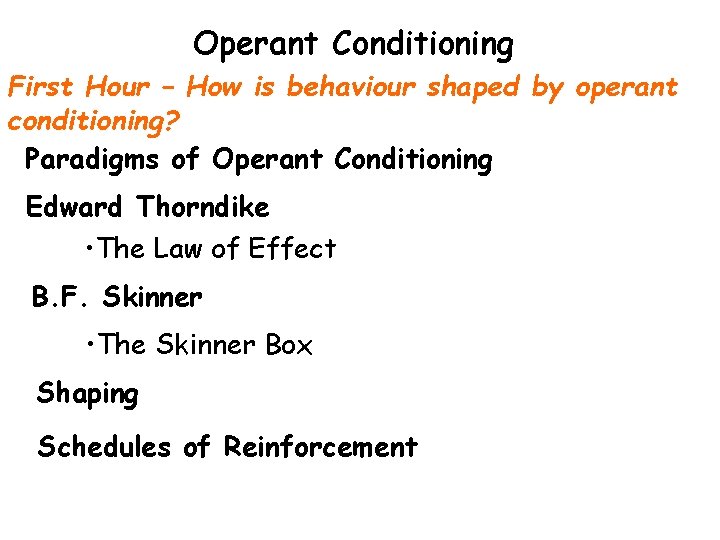 Operant Conditioning

First Hour – How is behaviour shaped by operant conditioning?

Paradigms of Operant Conditioning

Edward Thorndike

•The Law of Effect

B.F. Skinner

•The Skinner Box

Shaping

Schedules of Reinforcement